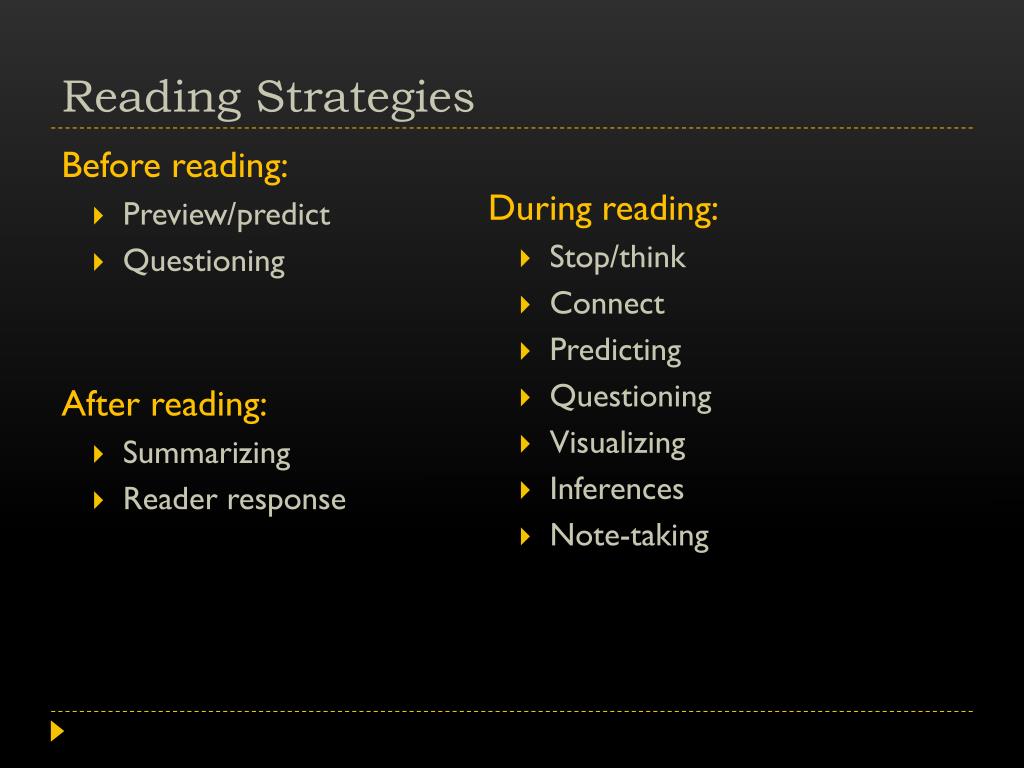 Reading Strategies

Before reading:
- Preview/predict
- Questioning

After reading:
- Summarizing
- Reader response

During reading:
- Stop/think
- Connect
- Predicting
- Questioning
- Visualizing
- Inferences
- Note-taking